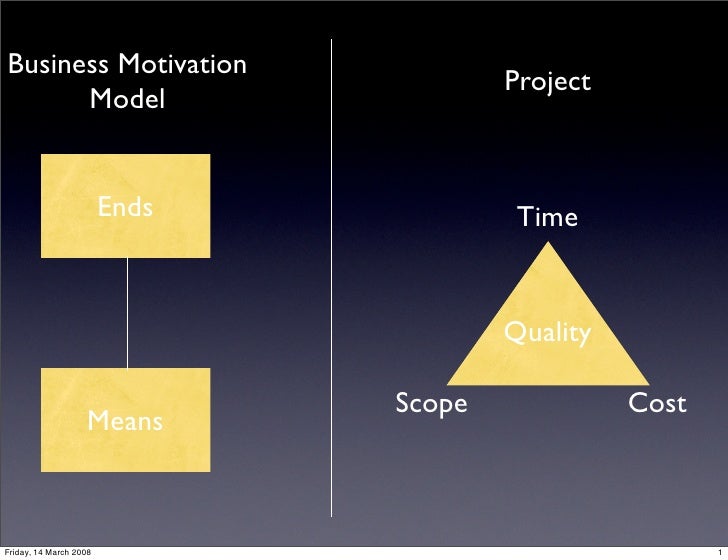 Business Motivation Model

Ends

Means

Project

Time

Quality

Scope

Cost

Friday, 14 March 2008

1